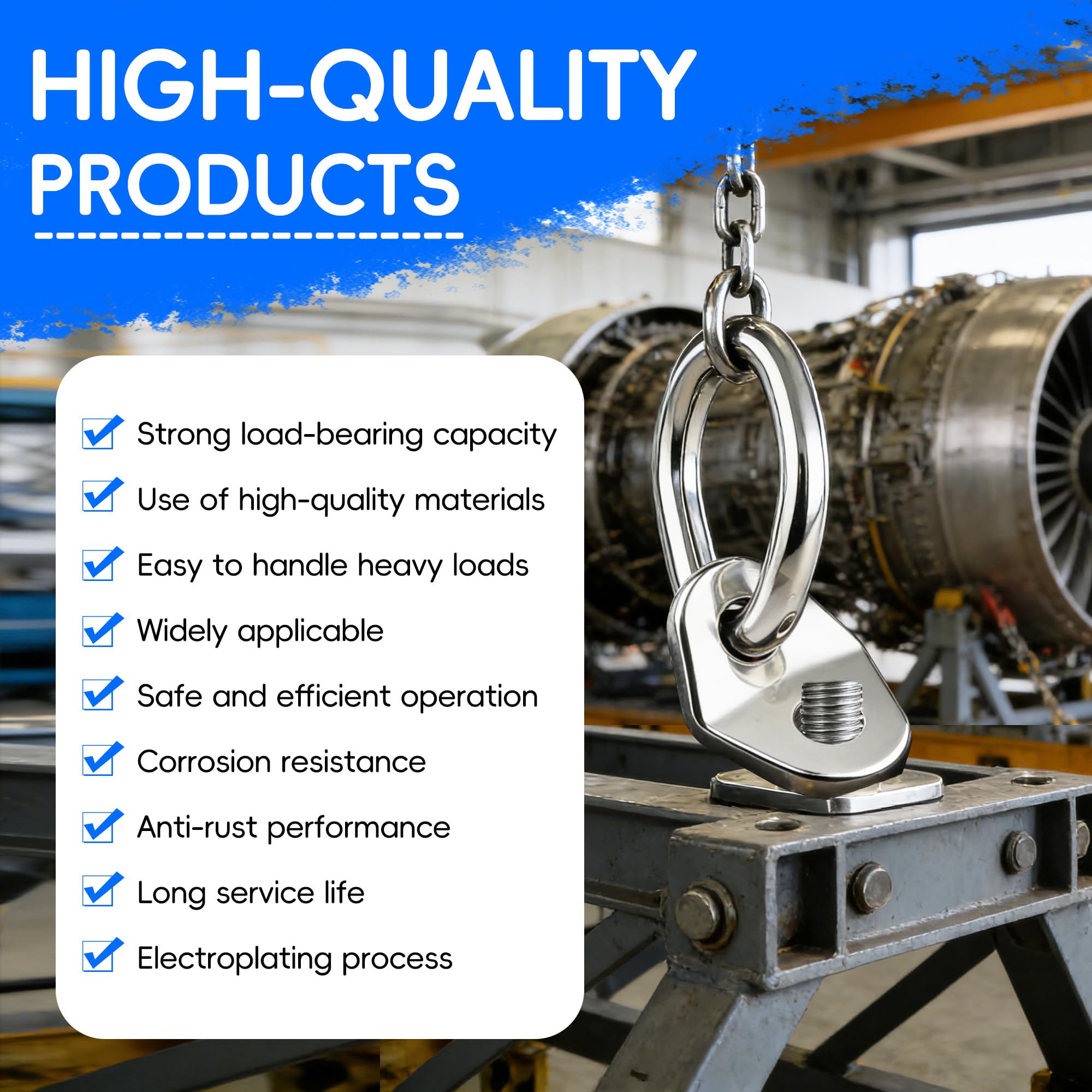 HIGH-QUALITY PRODUCTS

Strong load-bearing capacity

Use of high-quality materials

Easy to handle heavy loads

Widely applicable

Safe and efficient operation

Corrosion resistance

Anti-rust performance

Long service life

Electroplating process